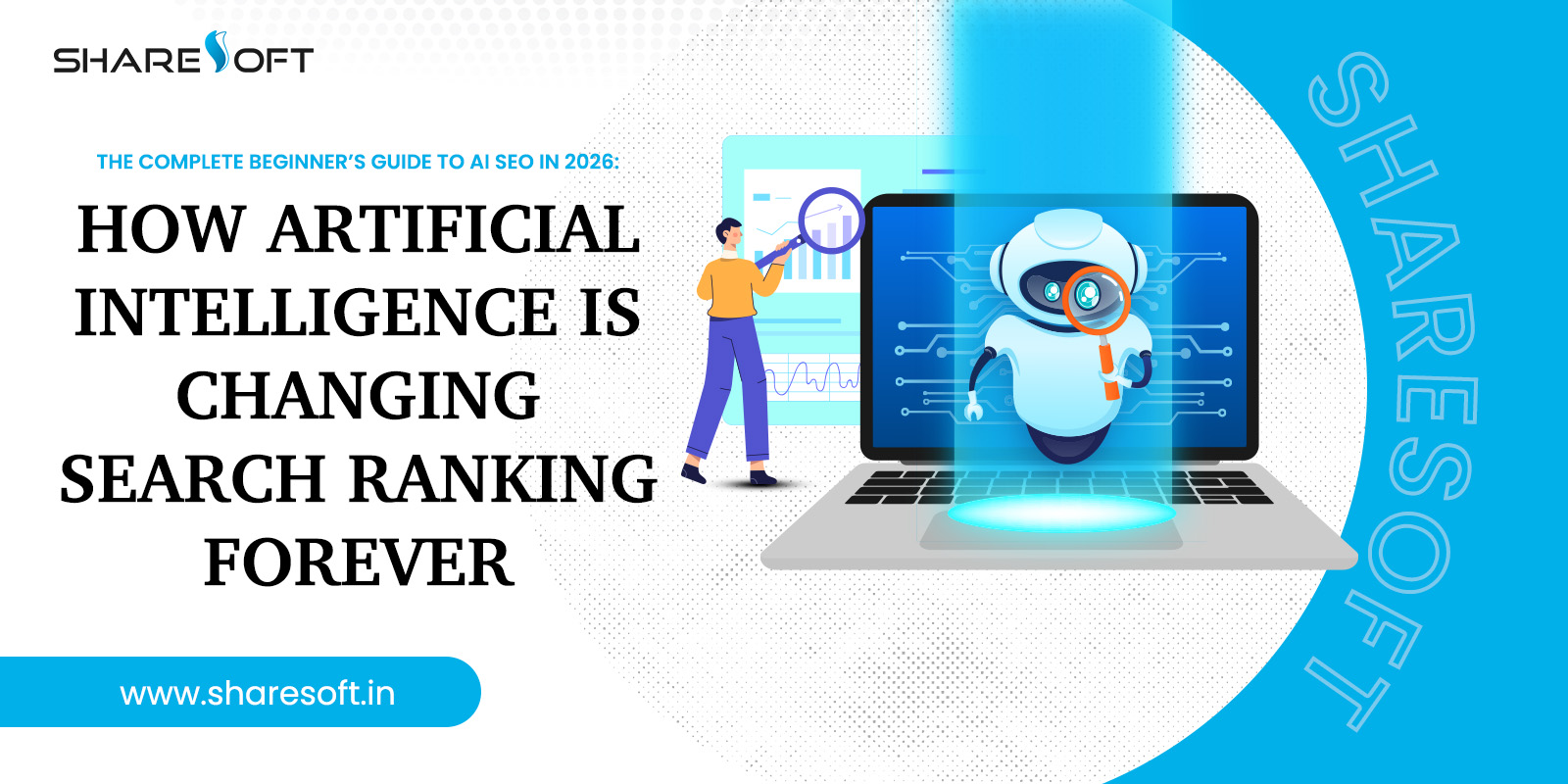 SHARESOFT

THE COMPLETE BEGINNER'S GUIDE TO AI SEO IN 2026:

HOW ARTIFICIAL INTELLIGENCE IS CHANGING SEARCH RANKING FOREVER

www.sharesoft.in

SHARESOFT